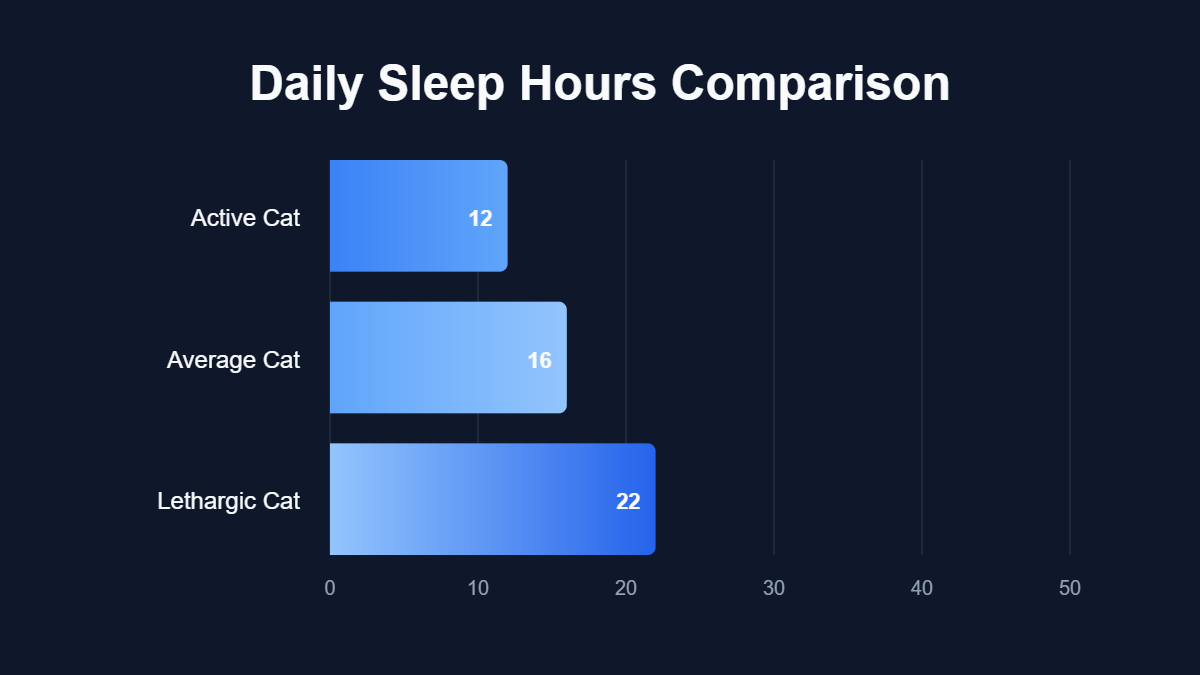 Daily Sleep Hours Comparison

Active Cat
12

Average Cat
16

Lethargic Cat
22

0
10
20
30
40
50